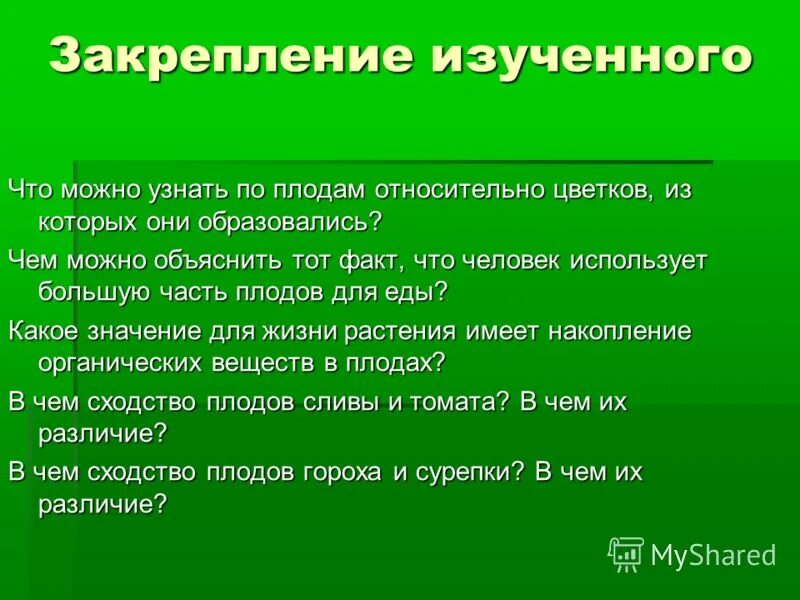 Закрепление изученного

Что можно узнать по плодам относительно цветков, из которых они образовались?

Чем можно объяснить тот факт, что человек использует большую часть плодов для еды?

Какое значение для жизни растения имеет накопление органических веществ в плодах?

В чем сходство плодов сливы и томата? В чем их различие?

В чем сходство плодов гороха и сурепки? В чем их различие?

MyShared